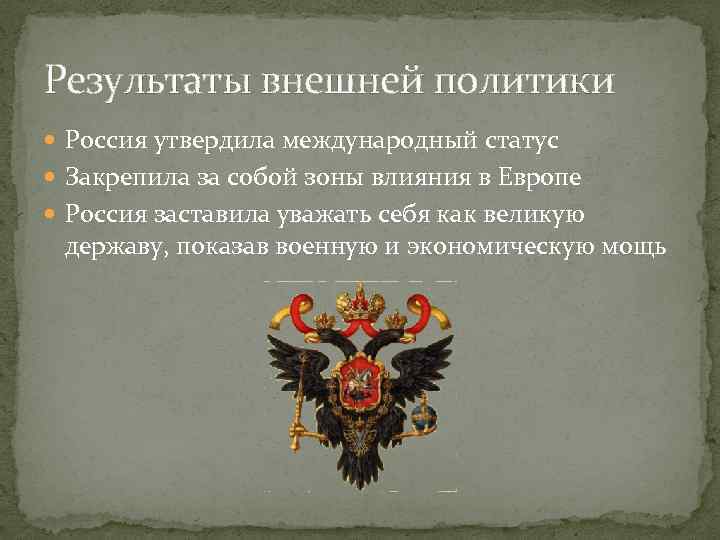 Результаты внешней политики

Россия утвердила международный статус

Закрепила за собой зоны влияния в Европе

Россия заставила уважать себя как великую державу, показав военную и экономическую мощь